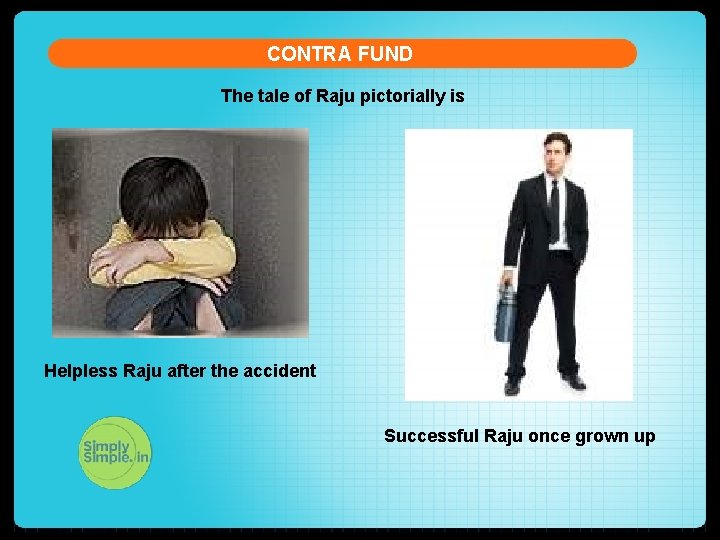 CONTRA FUND

The tale of Raju pictorially is

Helpless Raju after the accident

Successful Raju once grown up

Simply Simple.in